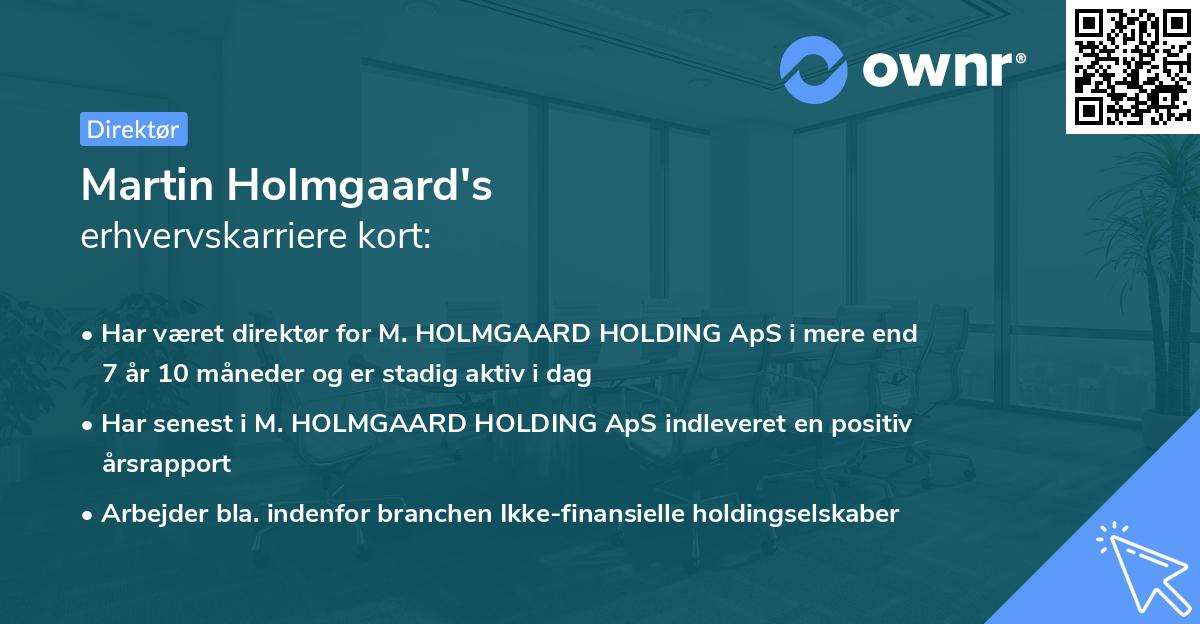 ownr®

Direktør

Martin Holmgaard's
erhvervskarriere kort:

• Har været direktør for M. HOLMGAARD HOLDING ApS i mere end 7 år 10 måneder og er stadig aktiv i dag

• Har senest i M. HOLMGAARD HOLDING ApS indleveret en positiv årsrapport

• Arbejder bla. indenfor branchen Ikke-finansielle holdingselskaber